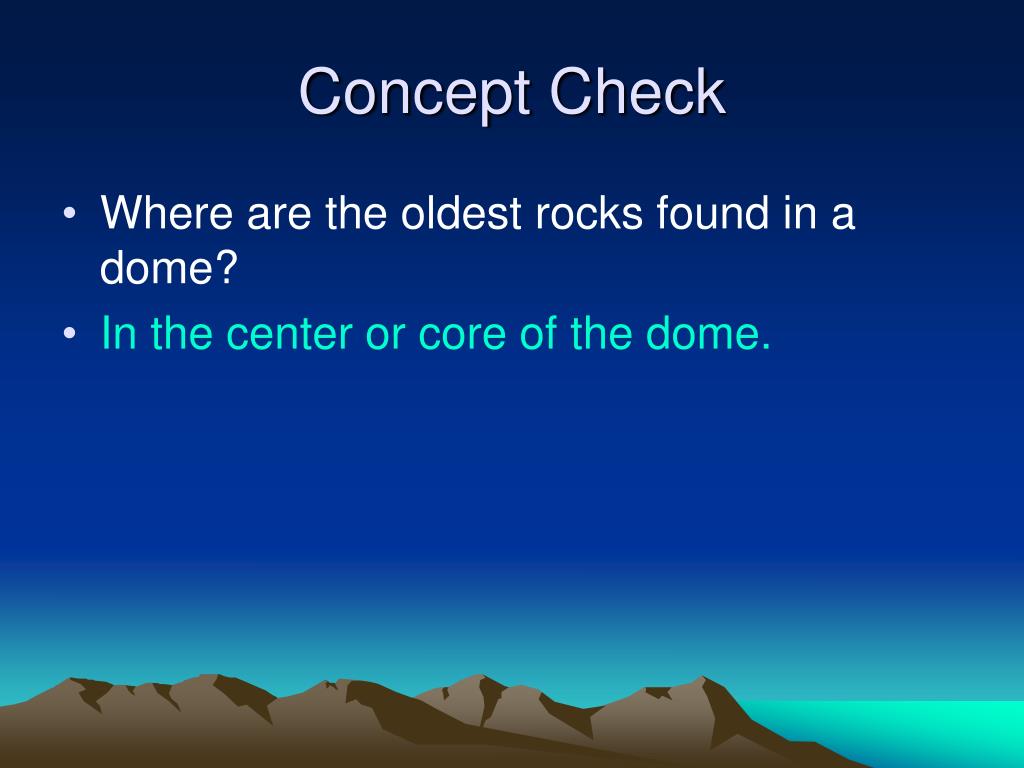 Concept Check

• Where are the oldest rocks found in a dome?

• In the center or core of the dome.